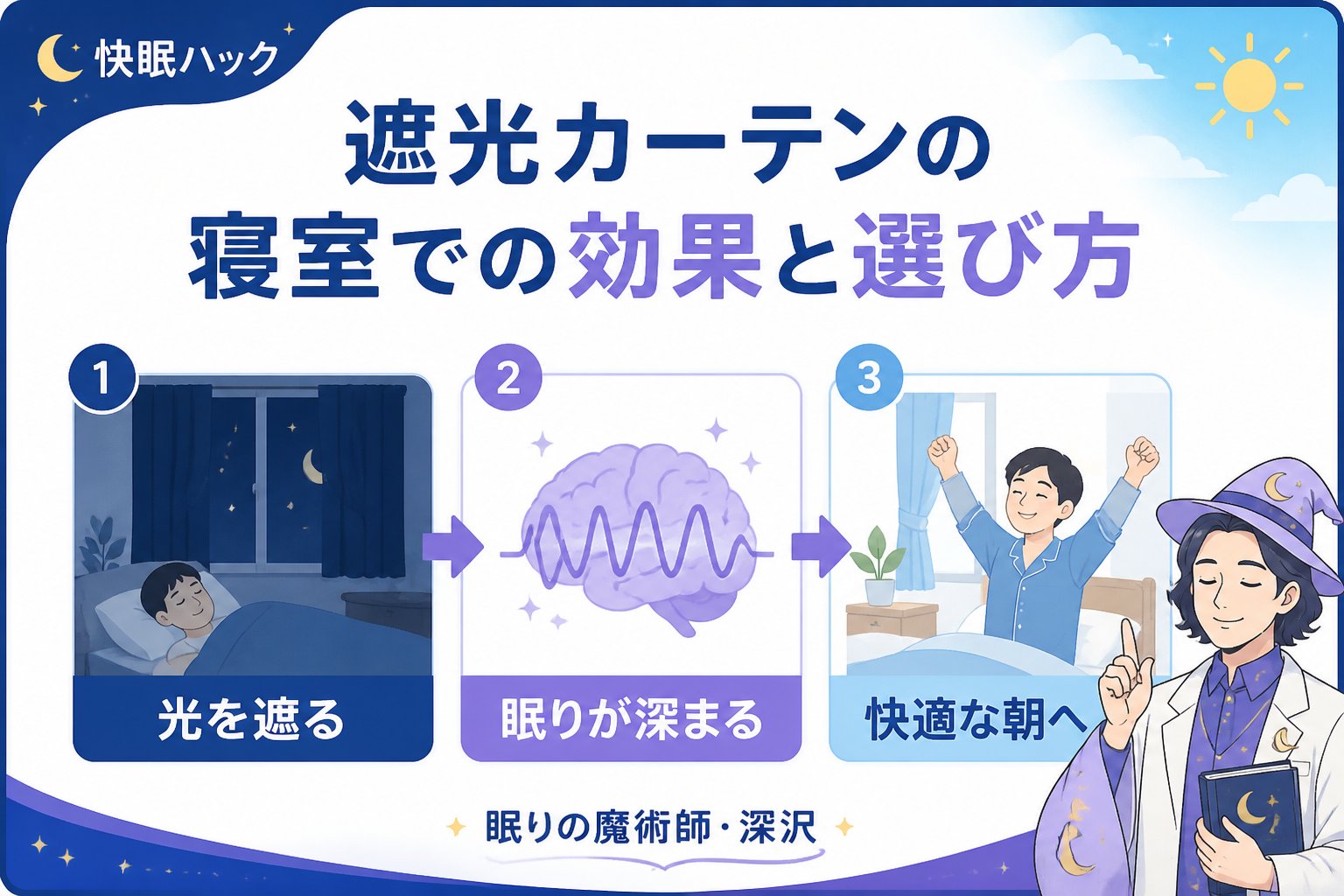 快眠ハック

遮光カーテンの
寝室での効果と選び方

1
光を遮る

2
眠りが深まる

3
快適な朝へ

眠りの魔術師・深沢